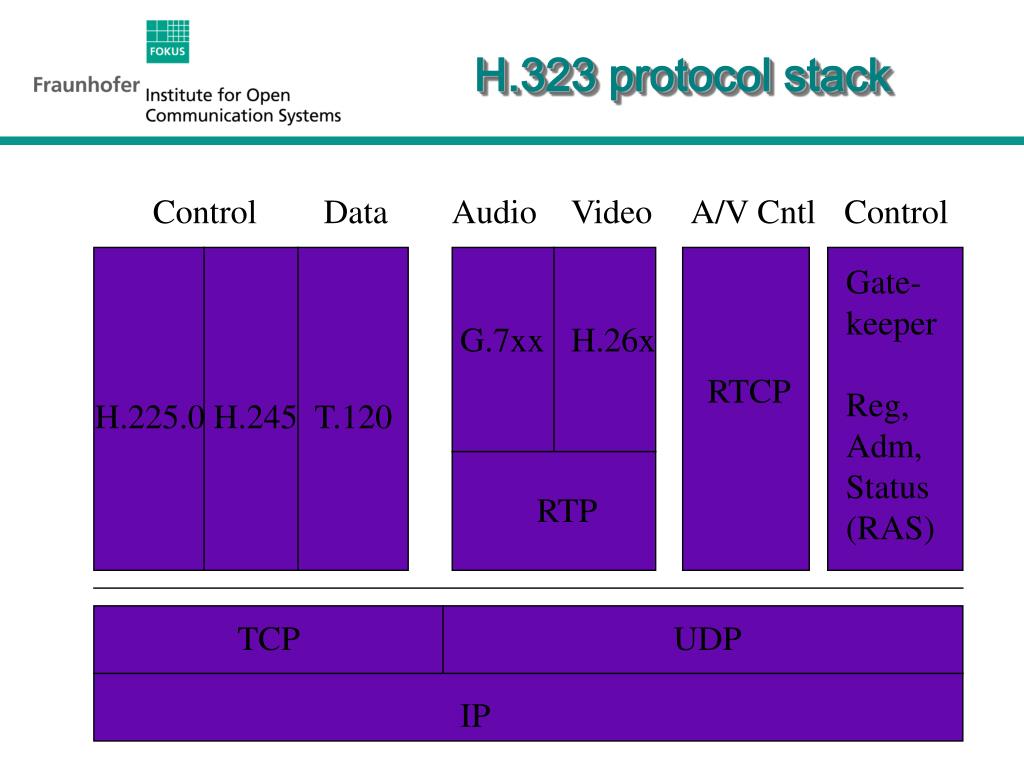 FOKUS
Fraunhofer Institute for Open Communication Systems

H.323 protocol stack

Control Data Audio Video A/V Cntl Control

H.225.0 H.245 T.120

G.7xx H.26x

RTP

RTCP

Gate-keeper

Reg, Adm, Status (RAS)

TCP UDP

IP